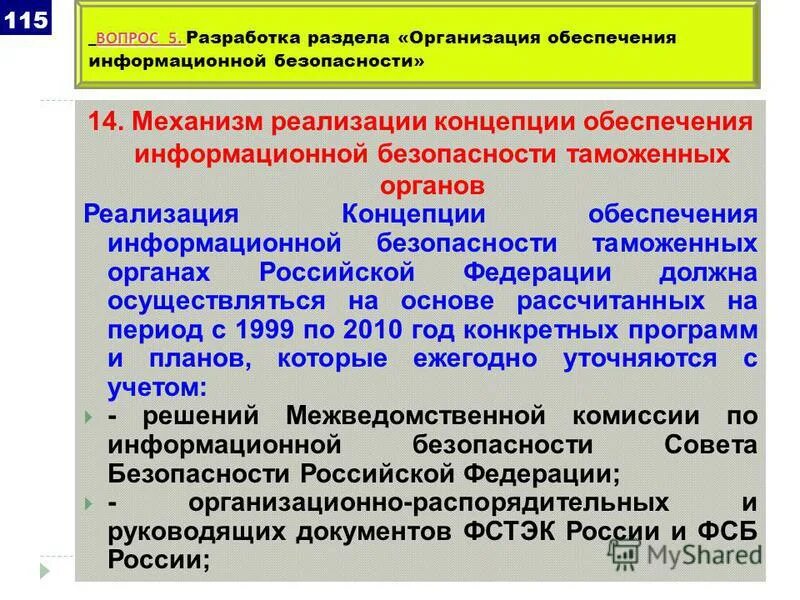 115

ВОПРОС 5. Разработка раздела «Организация обеспечения информационной безопасности»

14. Механизм реализации концепции обеспечения информационной безопасности таможенных органов

Реализация Концепции обеспечения информационной безопасности таможенных органах Российской Федерации должна осуществляться на основе рассчитанных на период с 1999 по 2010 год конкретных программ и планов, которые ежегодно уточняются с учетом:

- решений Межведомственной комиссии по информационной безопасности Совета Безопасности Российской Федерации;

- организационно-распорядительных и руководящих документов ФСТЭК России и ФСБ России;

MyShared